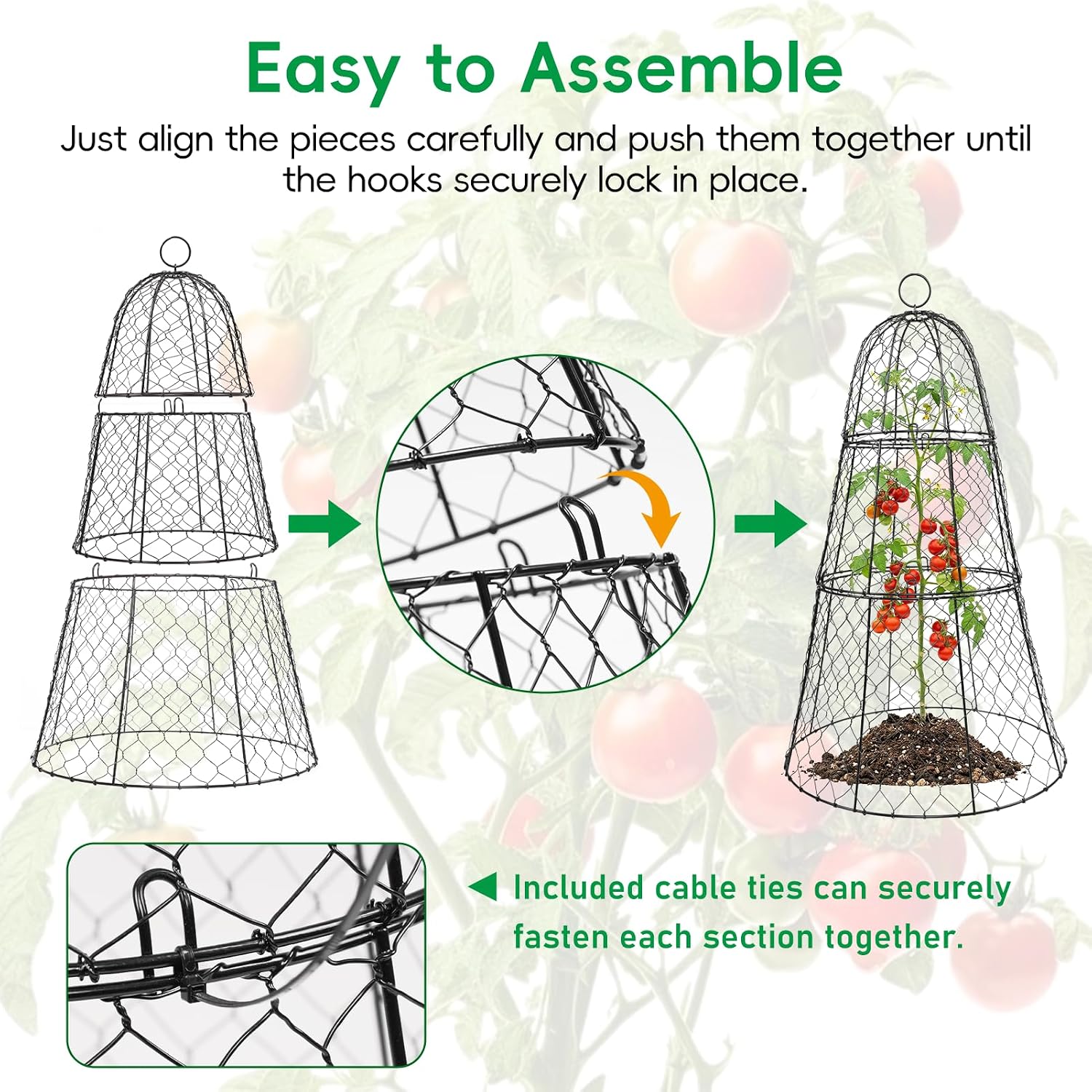 Easy to Assemble

Just align the pieces carefully and push them together until the hooks securely lock in place.

Included cable ties can securely fasten each section together.